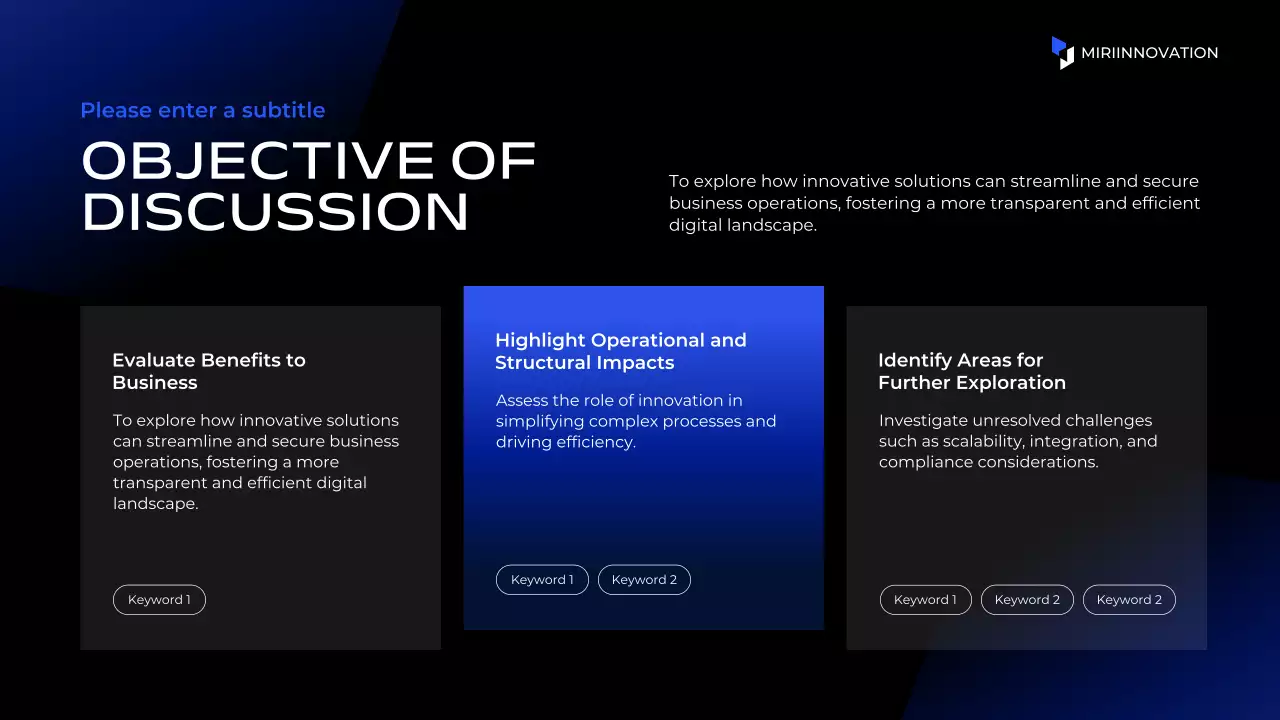 MIRIINNOVATION

Please enter a subtitle

OBJECTIVE OF DISCUSSION

To explore how innovative solutions can streamline and secure business operations, fostering a more transparent and efficient digital landscape.

Evaluate Benefits to Business

To explore how innovative solutions can streamline and secure business operations, fostering a more transparent and efficient digital landscape.

Keyword 1

Highlight Operational and Structural Impacts

Assess the role of innovation in simplifying complex processes and driving efficiency.

Keyword 1 Keyword 2

Identify Areas for Further Exploration

Investigate unresolved challenges such as scalability, integration, and compliance considerations.

Keyword 1 Keyword 2 Keyword 2